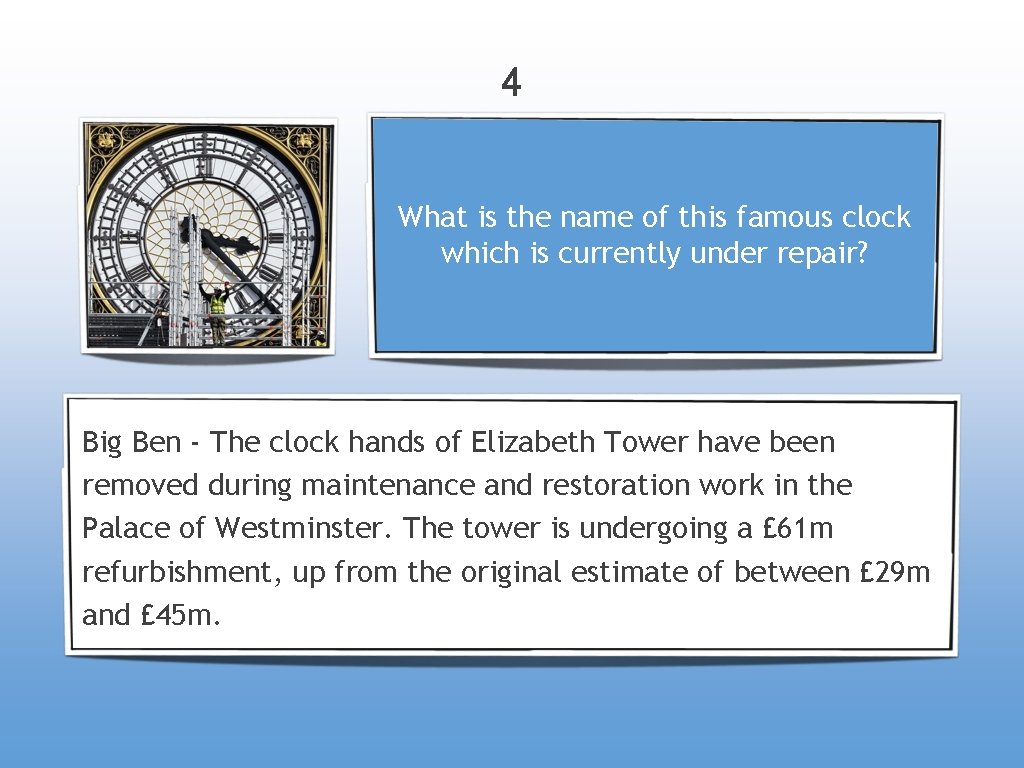 4

What is the name of this famous clock which is currently under repair?

Big Ben - The clock hands of Elizabeth Tower have been removed during maintenance and restoration work in the Palace of Westminster. The tower is undergoing a £61m refurbishment, up from the original estimate of between £29m and £45m.